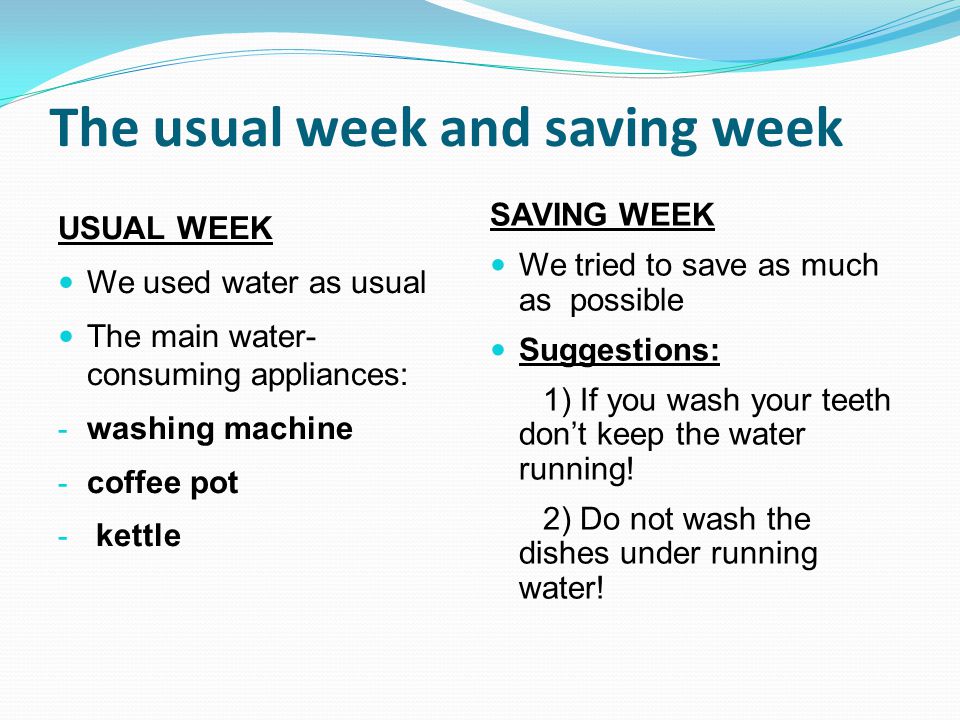 The usual week and saving week

USUAL WEEK

- We used water as usual
- The main water-consuming appliances:

- washing machine
- coffee pot
- kettle

SAVING WEEK

- We tried to save as much as possible
- Suggestions:

1) If you wash your teeth don't keep the water running!

2) Do not wash the dishes under running water!